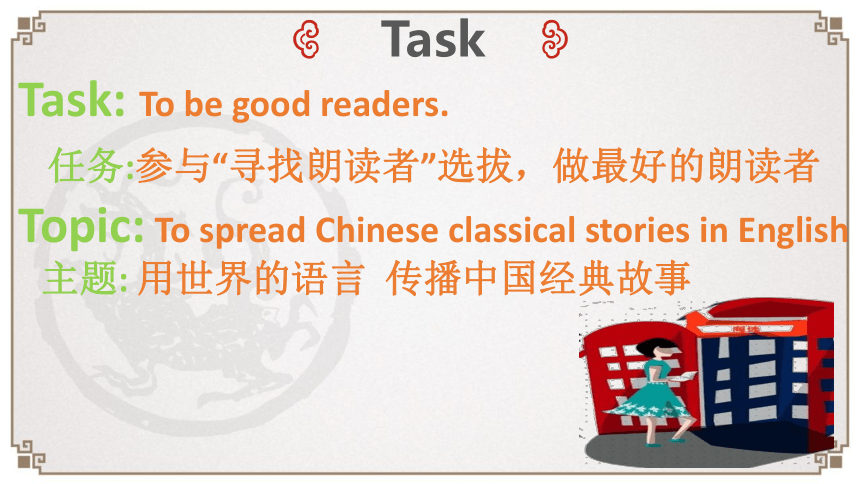 Task

Task: To be good readers.

任务:参与“寻找朗读者”选拔，做最好的朗读者

Topic: To spread Chinese classical stories in English

主题: 用世界的语言 传播中国经典故事